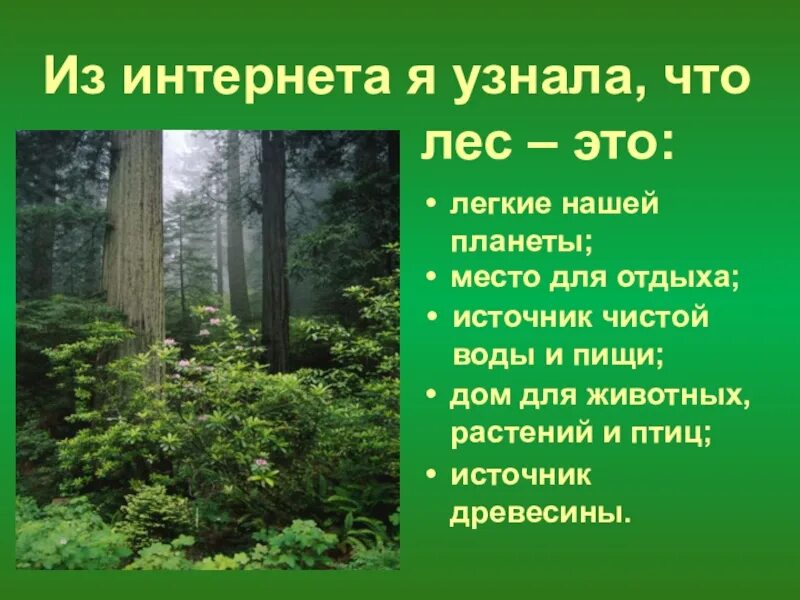 Из интернета я узнала, что лес – это:

• легкие нашей планеты;
• место для отдыха;
• источник чистой воды и пищи;
• дом для животных, растений и птиц;
• источник древесины.